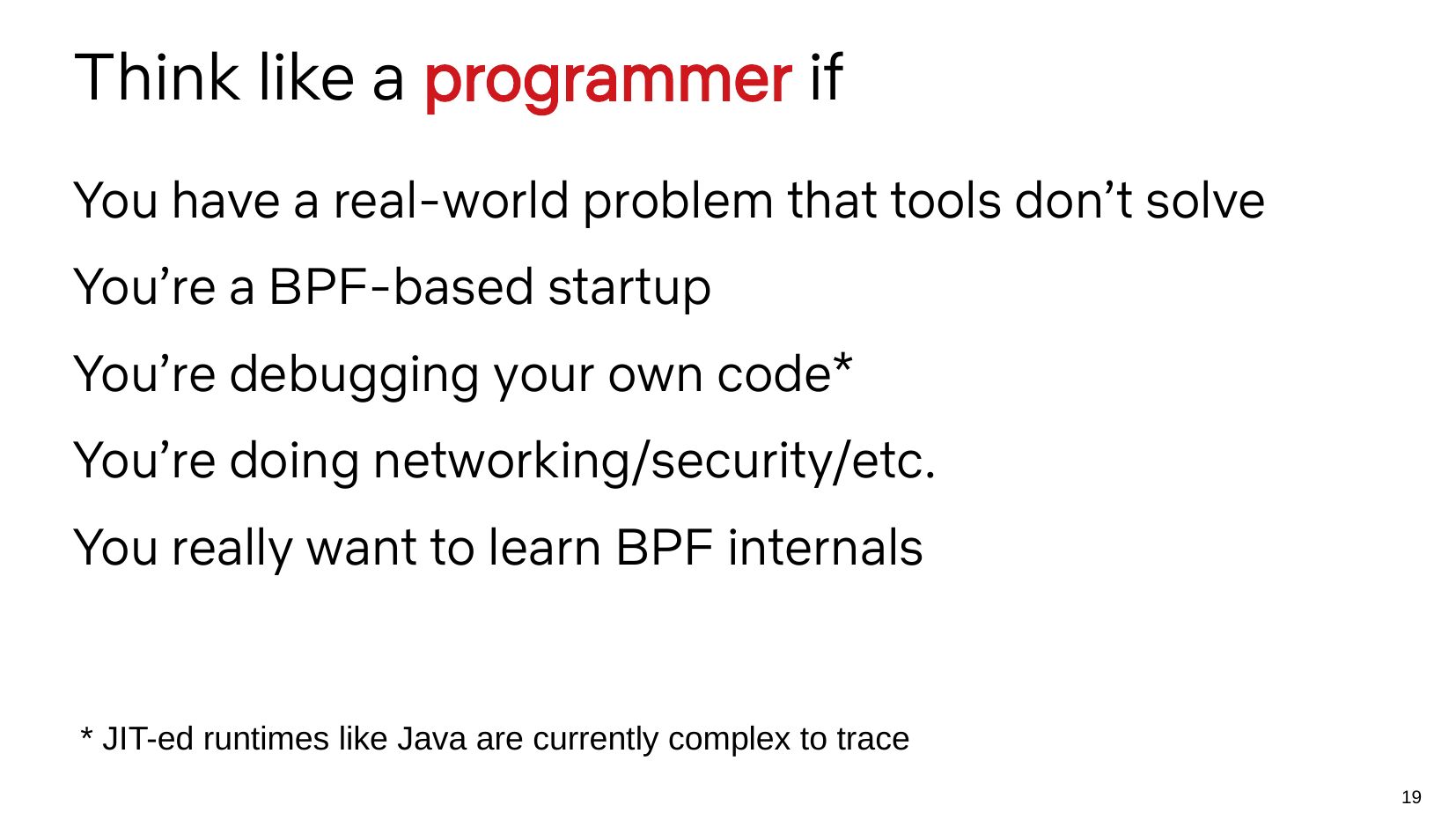 Think like a programmer if

You have a real-world problem that tools don’t solve

You’re a BPF-based startup

You’re debugging your own code*

You’re doing networking/security/etc.

You really want to learn BPF internals

* JIT-ed runtimes like Java are currently complex to trace

19